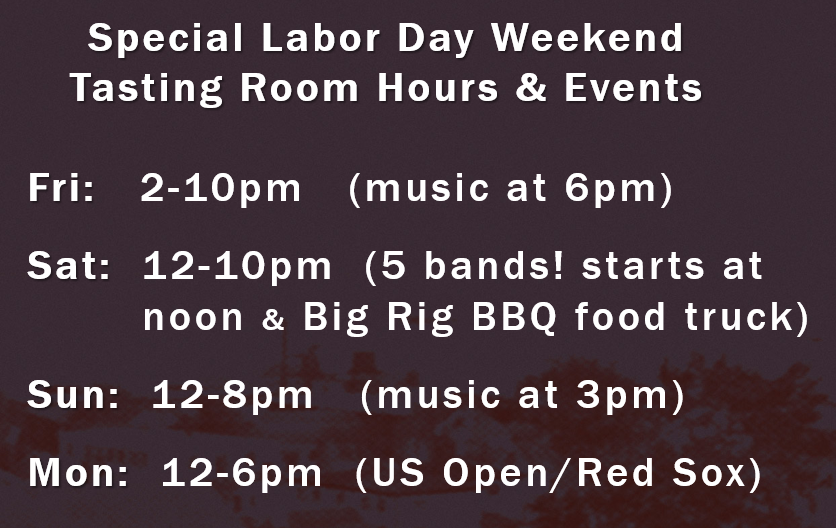 Special Labor Day Weekend
Tasting Room Hours & Events

Fri: 2-10pm (music at 6pm)

Sat: 12-10pm (5 bands! starts at noon & Big Rig BBQ food truck)

Sun: 12-8pm (music at 3pm)

Mon: 12-6pm (US Open/Red Sox)